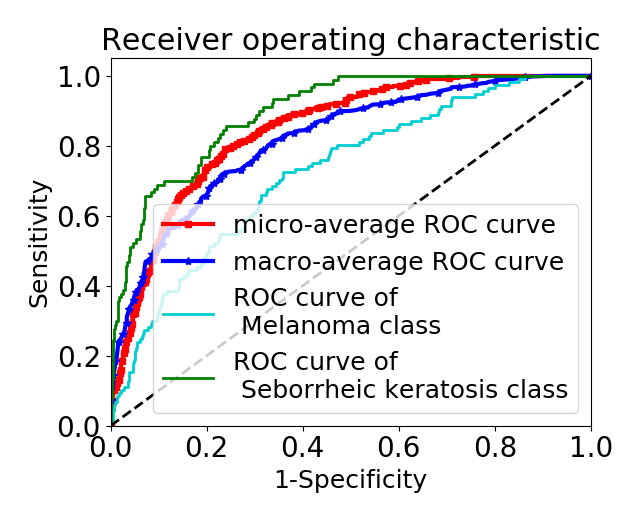 Receiver operating characteristic

Sensitivity

1.0
0.8
0.6
0.4
0.2
0.0

micro-average ROC curve
macro-average ROC curve
ROC curve of Melanoma class
ROC curve of Seborrheic keratosis class

0.0 0.2 0.4 0.6 0.8 1.0

1-Specificity